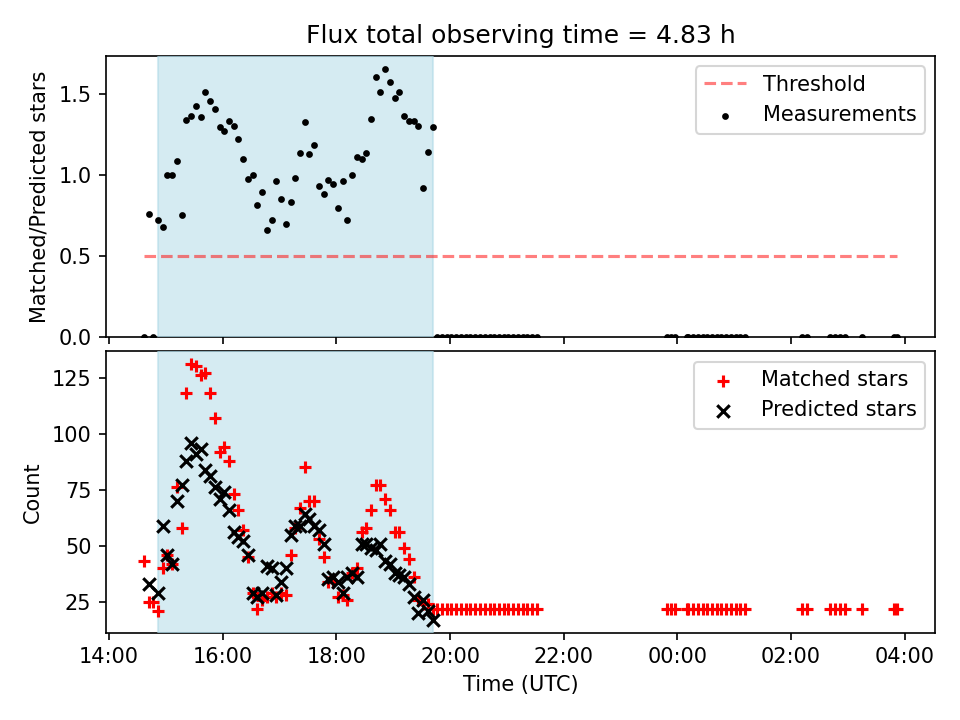 Flux total observing time = 4.83 h

Matched/Predicted stars

1.5
1.0
0.5
0.0

Threshold
Measurements

Count

125
100
75
50
25

Matched stars
Predicted stars

14:00
16:00
18:00
20:00
22:00
00:00
02:00
04:00

Time (UTC)